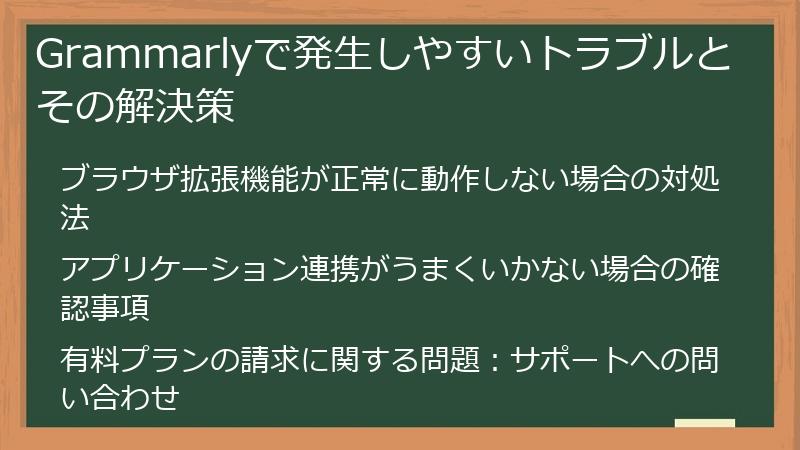 Grammarlyで発生しやすいトラブルとその解決策

ブラウザ拡張機能が正常に動作しない場合の対処法

アプリケーション連携がうまくいかない場合の確認事項

有料プランの請求に関する問題：サポートへの問い合わせ